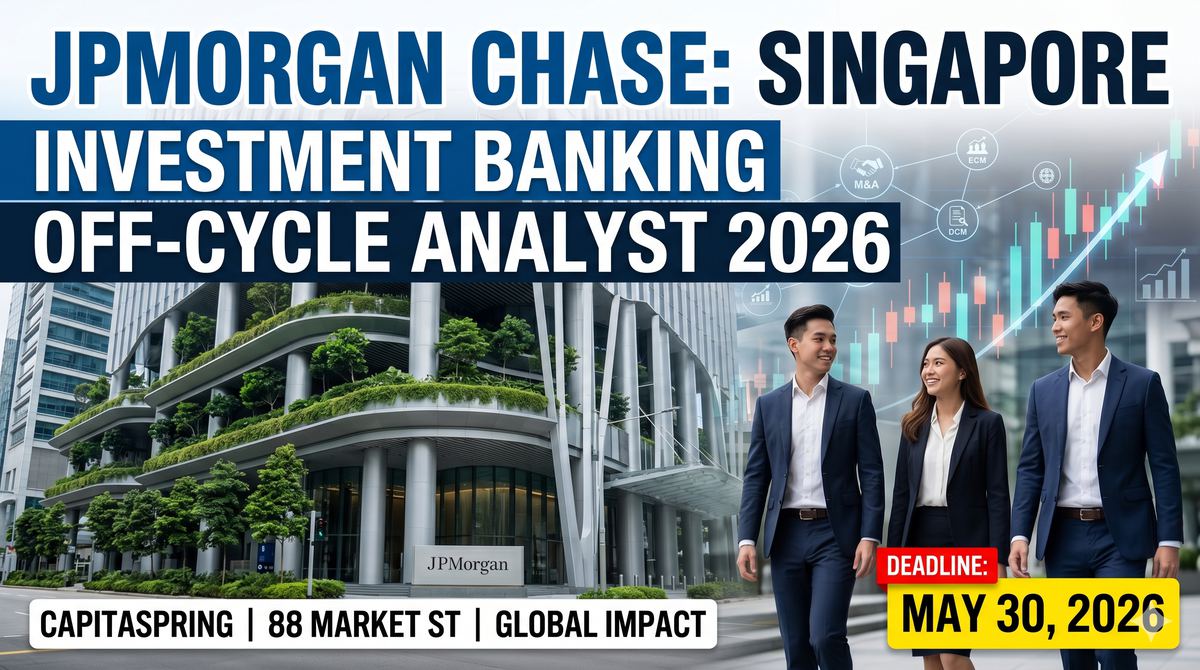 JPMORGAN CHASE: SINGAPORE
INVESTMENT BANKING
OFF-CYCLE ANALYST 2026

M&A
ECM
DCM

JPMorgan

CAPITASPRING | 88 MARKET ST | GLOBAL IMPACT

DEADLINE:
MAY 30, 2026